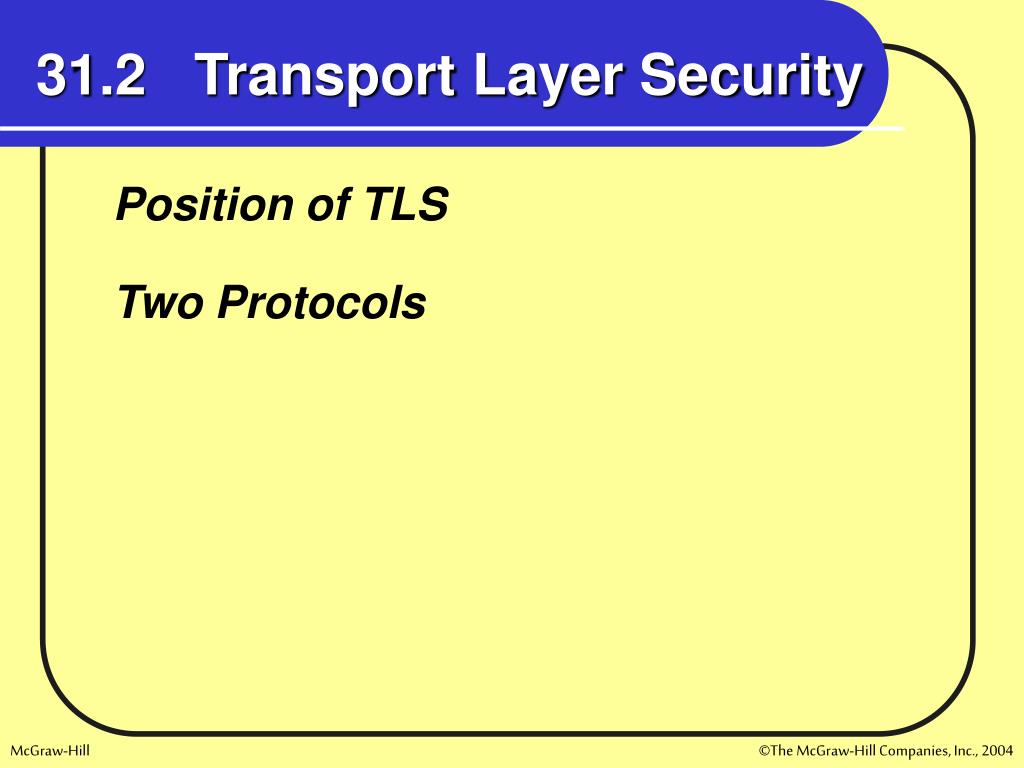 31.2 Transport Layer Security

Position of TLS

Two Protocols

McGraw-Hill

©The McGraw-Hill Companies, Inc., 2004